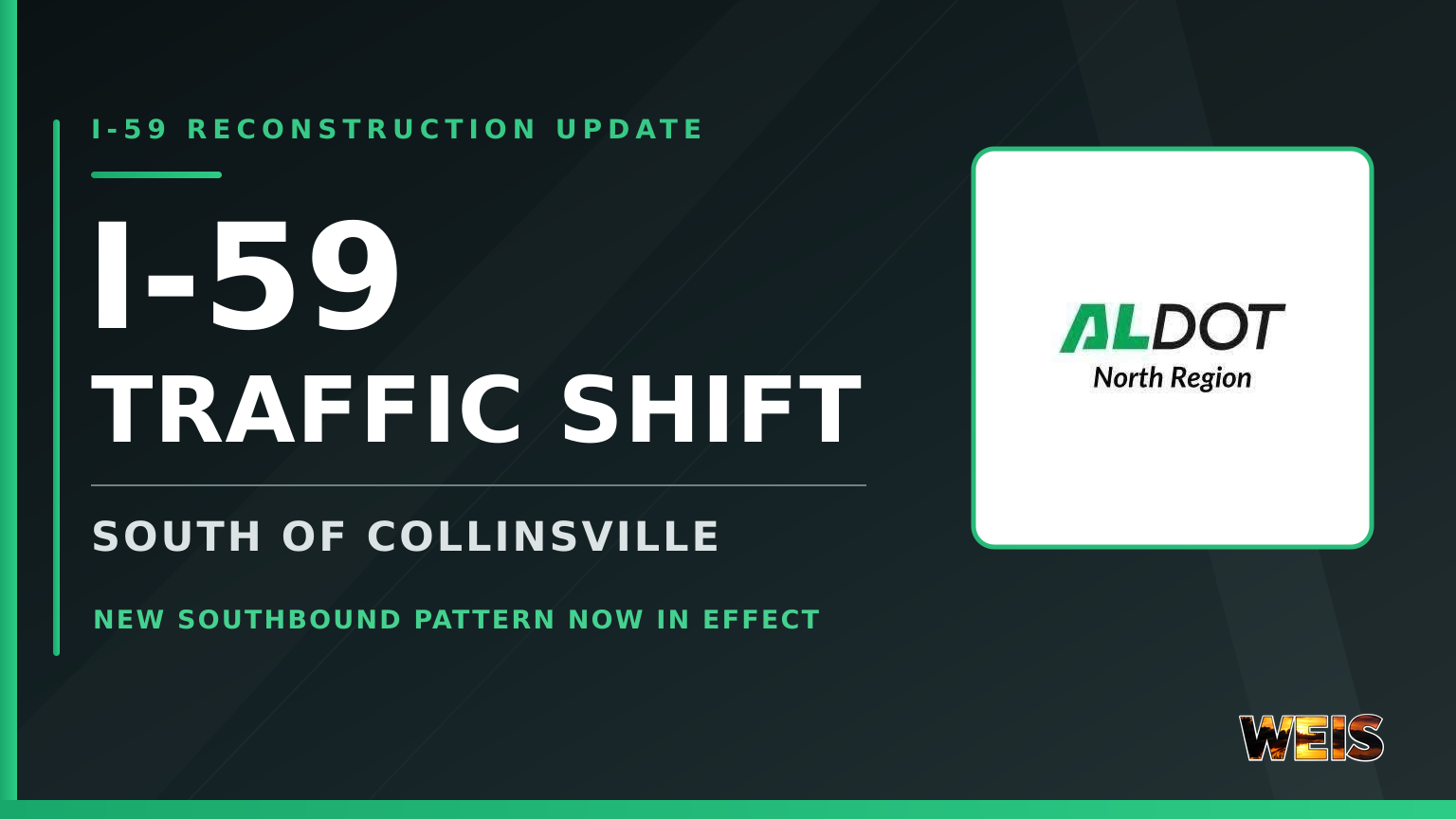 I-59 RECONSTRUCTION UPDATE

I-59
TRAFFIC SHIFT

SOUTH OF COLLINSVILLE

NEW SOUTHBOUND PATTERN NOW IN EFFECT

ALDOT
North Region

WEIS